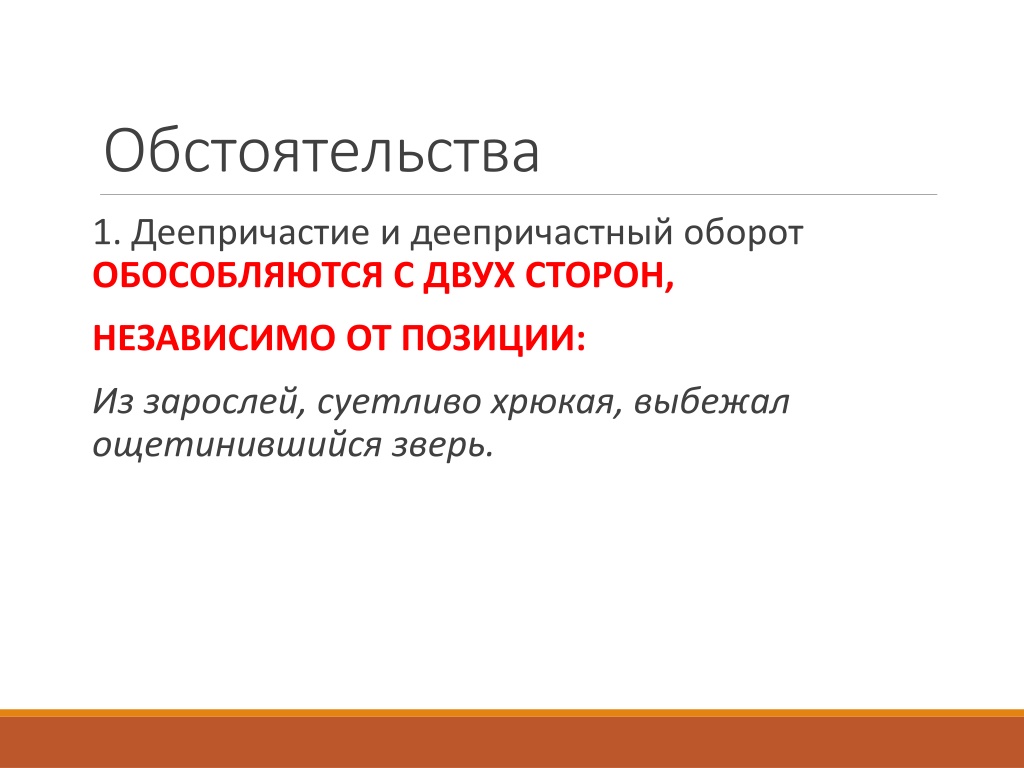 Обстоятельства

1. Деепричастие и деепричастный оборот ОБОСОБЛЯЮТСЯ С ДВУХ СТОРОН,

НЕЗАВИСИМО ОТ ПОЗИЦИИ:

Из зарослей, суетливо хрюкая, выбежал ощетинившийся зверь.